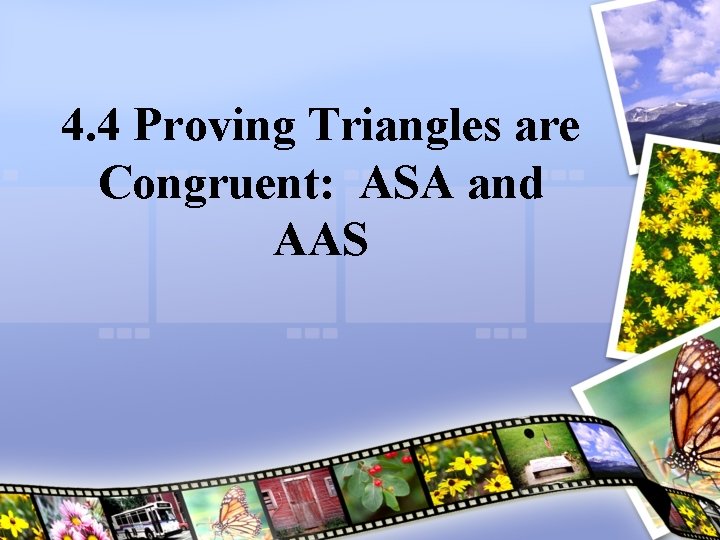 4.4 Proving Triangles are Congruent: ASA and AAS